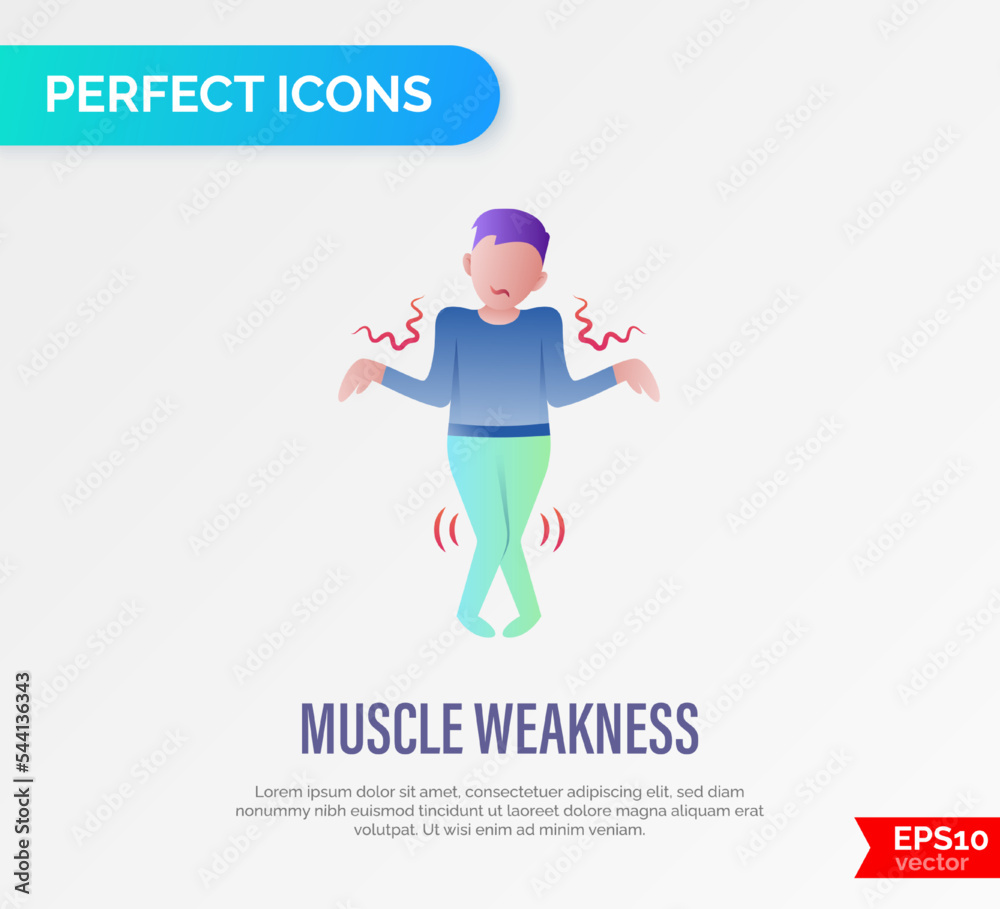 PERFECT ICONS

MUSCLE WEAKNESS

Lorem ipsum dolor sit amet, consectetuer adipiscing elit, sed diam nonummy nibh euismod tincidunt ut laoreet dolore magna aliquam erat volutpat. Ut wisi enim ad minim veniam.

EPS10
vector

Adobe Stock | #544136343